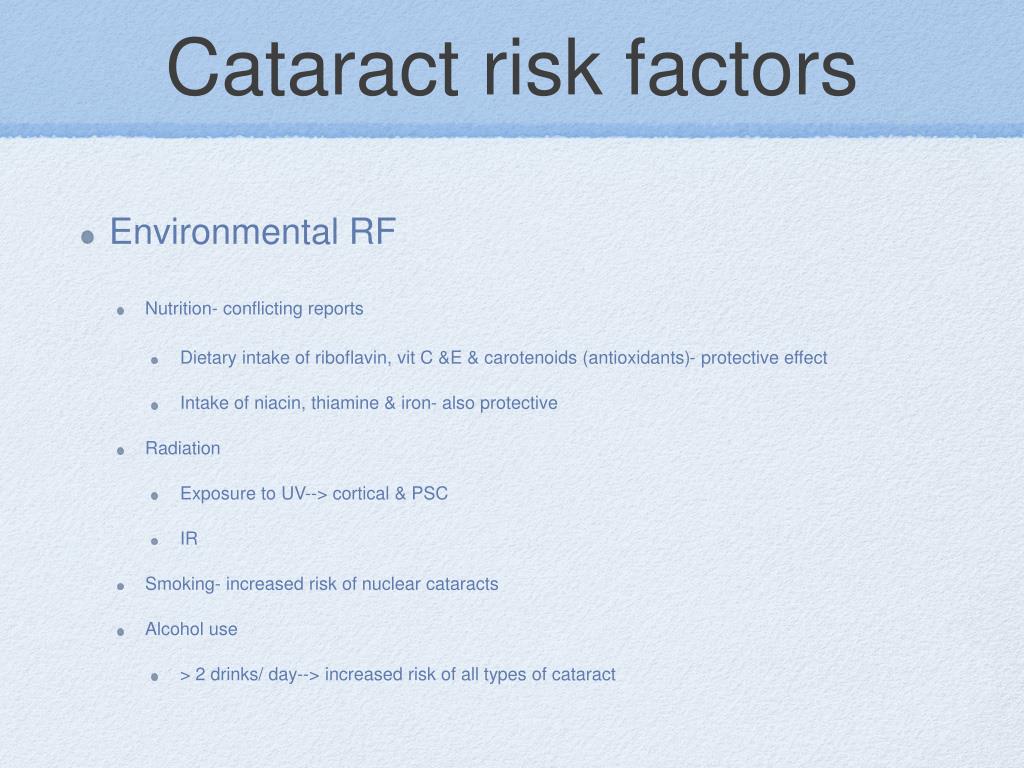 Cataract risk factors

Environmental RF

Nutrition- conflicting reports

Dietary intake of riboflavin, vit C &E & carotenoids (antioxidants)- protective effect

Intake of niacin, thiamine & iron- also protective

Radiation

Exposure to UV--> cortical & PSC

IR

Smoking- increased risk of nuclear cataracts

Alcohol use

> 2 drinks/ day--> increased risk of all types of cataract